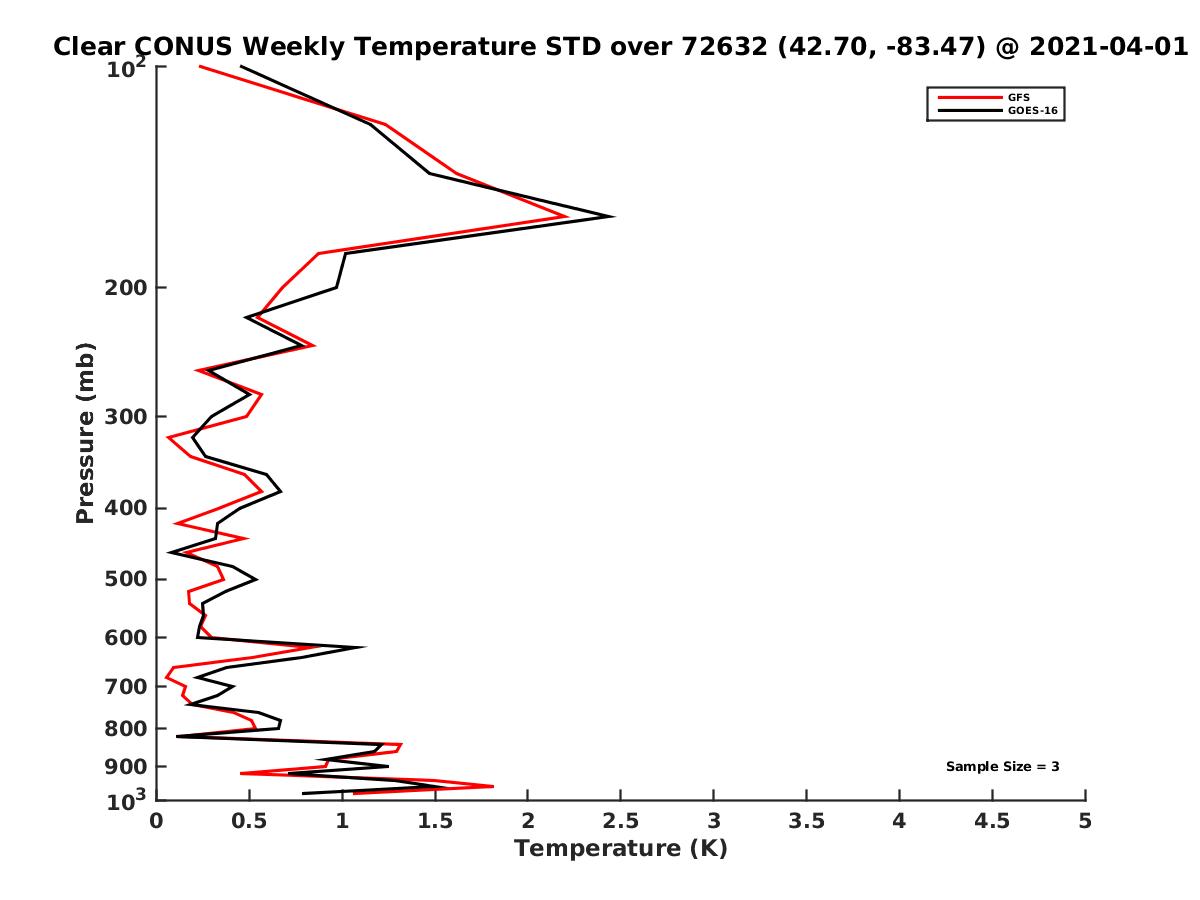 Clear CONUS Weekly Temperature STD over 72632 (42.70, -83.47) @ 2021-04-01

GFS
GOES-16

Pressure (mb)

$10^2$
200
300
400
500
600
700
800
900
$10^3$

Sample Size = 3

0
0.5
1
1.5
2
2.5
3
3.5
4
4.5
5

Temperature (K)